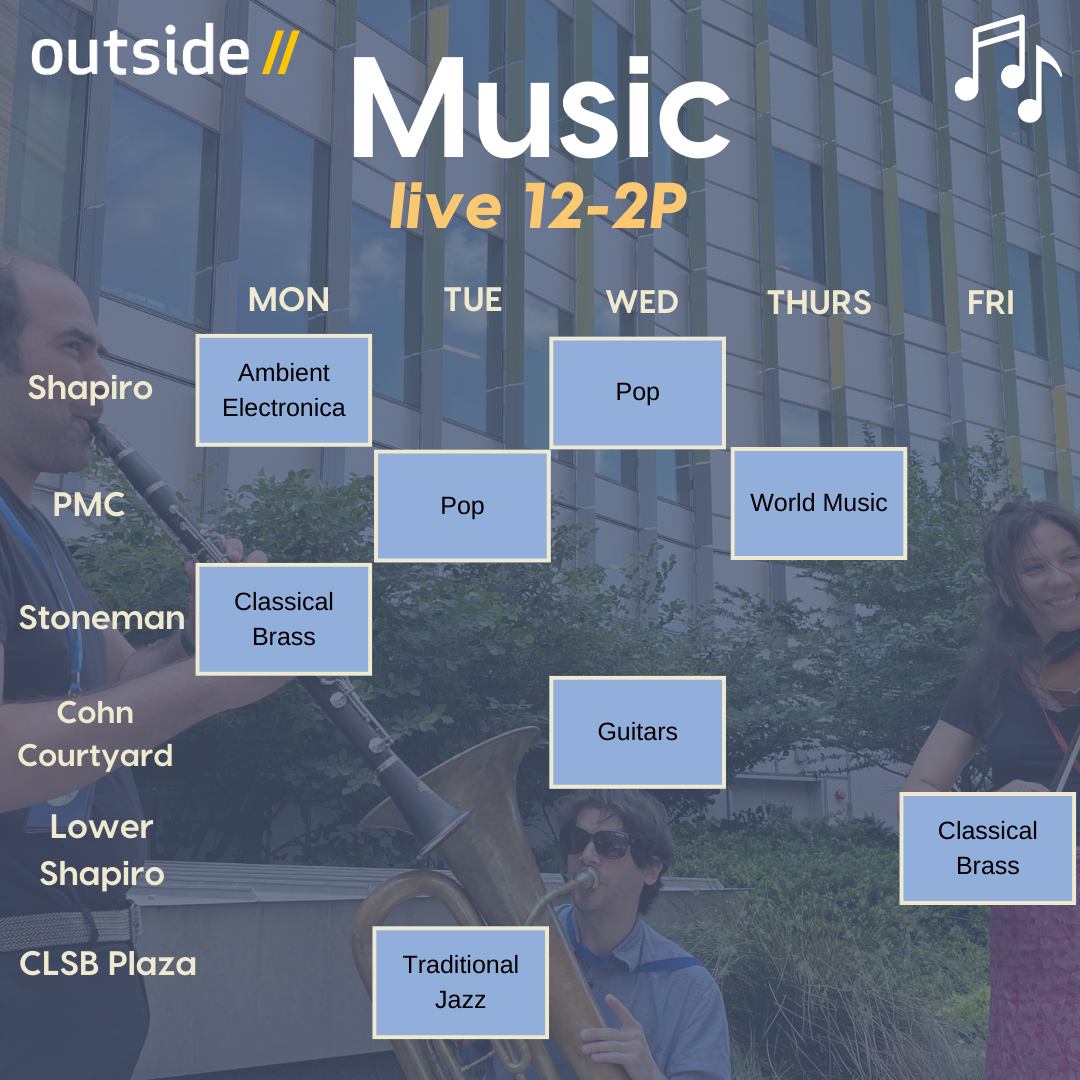 outside //

Music

live 12-2P

| | MON | TUE | WED | THURS | FRI |
|---|---|---|---|---|---|
| Shapiro | Ambient Electronica | | Pop | | |
| PMC | | Pop | | World Music | |
| Stoneman | Classical Brass | | | | |
| Cohn Courtyard | | | Guitars | | |
| Lower Shapiro | | | | | Classical Brass |
| CLSB Plaza | | Traditional Jazz | | | |